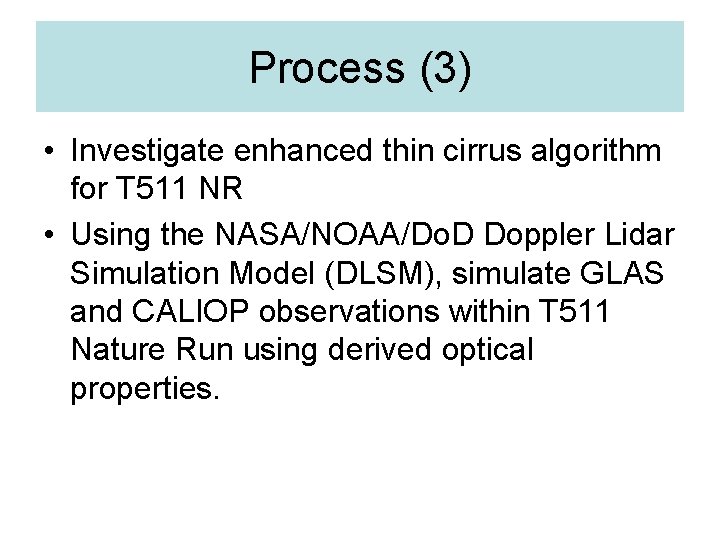 Process (3)

• Investigate enhanced thin cirrus algorithm for T511 NR
• Using the NASA/NOAA/DoD Doppler Lidar Simulation Model (DLSM), simulate GLAS and CALIOP observations within T511 Nature Run using derived optical properties.